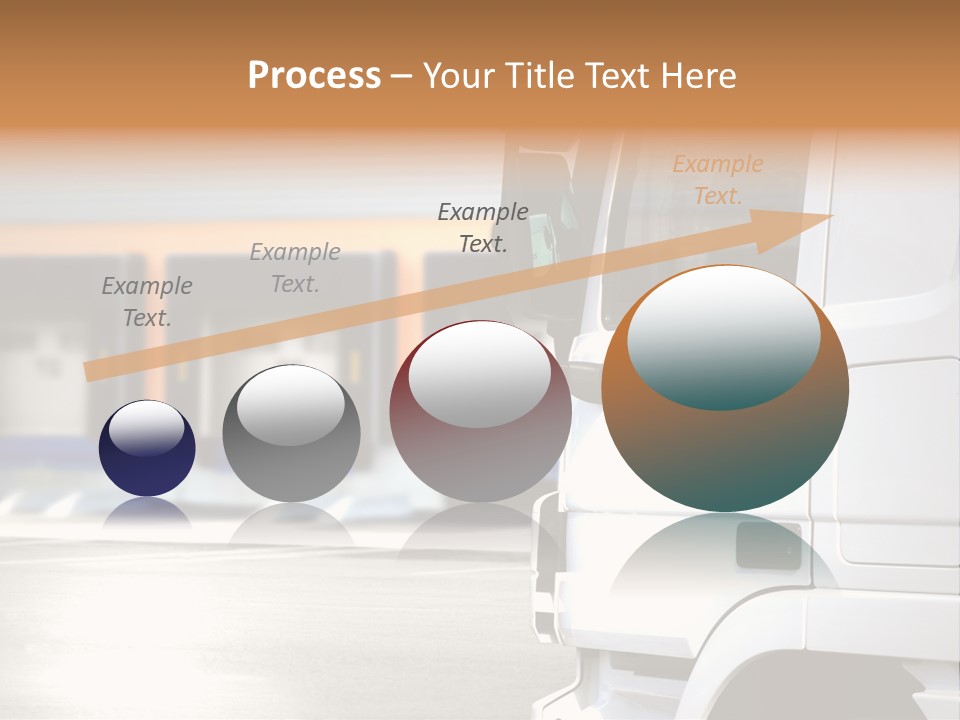 Process – Your Title Text Here

Example Text.

Example Text.

Example Text.

Example Text.